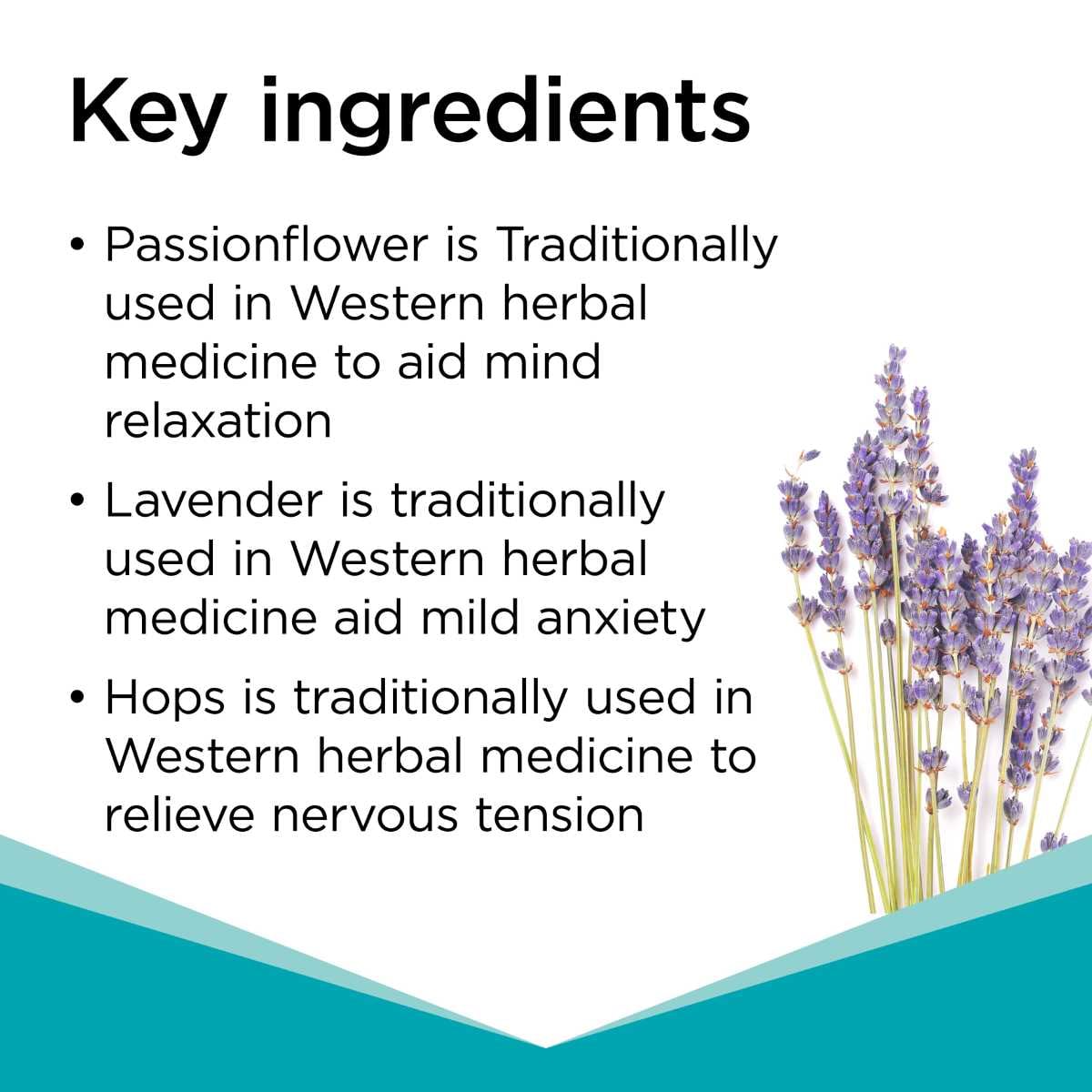 Key ingredients

• Passionflower is Traditionally used in Western herbal medicine to aid mind relaxation

• Lavender is traditionally used in Western herbal medicine aid mild anxiety

• Hops is traditionally used in Western herbal medicine to relieve nervous tension